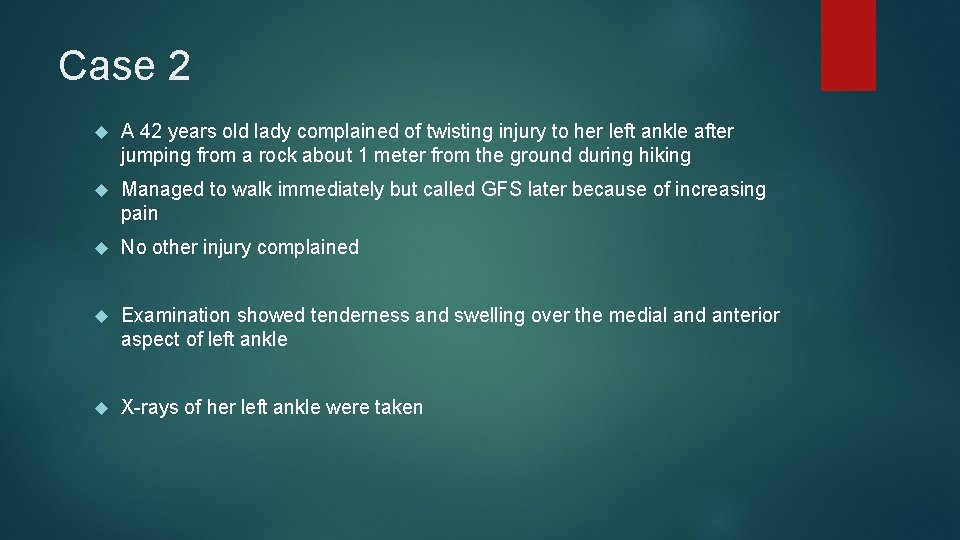 Case 2

A 42 years old lady complained of twisting injury to her left ankle after jumping from a rock about 1 meter from the ground during hiking

Managed to walk immediately but called GFS later because of increasing pain

No other injury complained

Examination showed tenderness and swelling over the medial and anterior aspect of left ankle

X-rays of her left ankle were taken